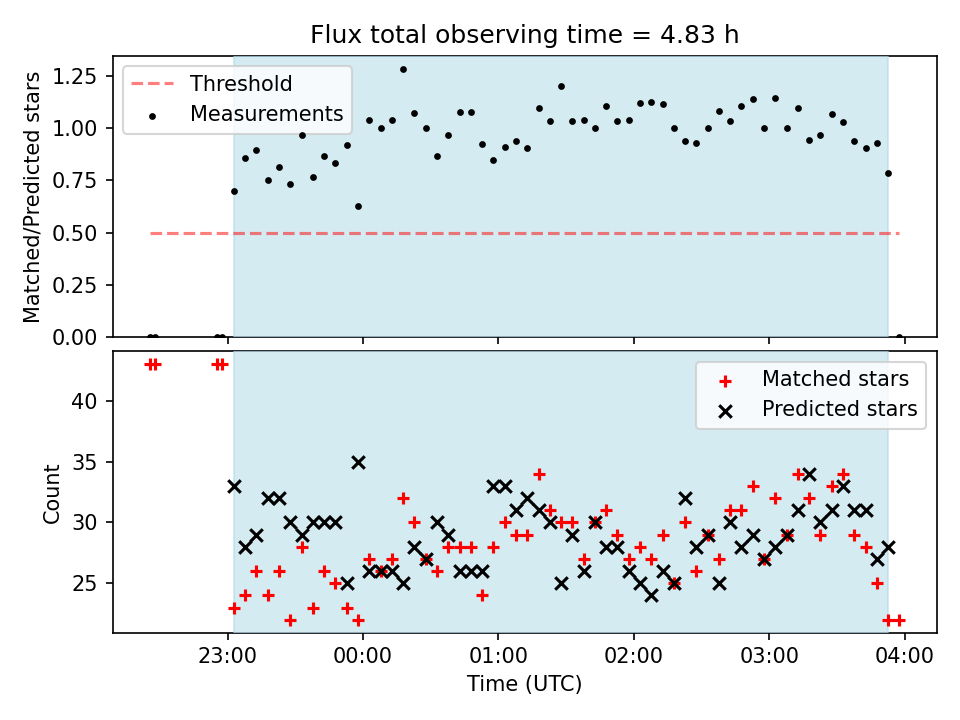 Flux total observing time = 4.83 h

Threshold
Measurements

Matched/Predicted stars

1.25
1.00
0.75
0.50
0.25
0.00

Matched stars
Predicted stars

Count

40
35
30
25

23:00
00:00
01:00
02:00
03:00
04:00

Time (UTC)